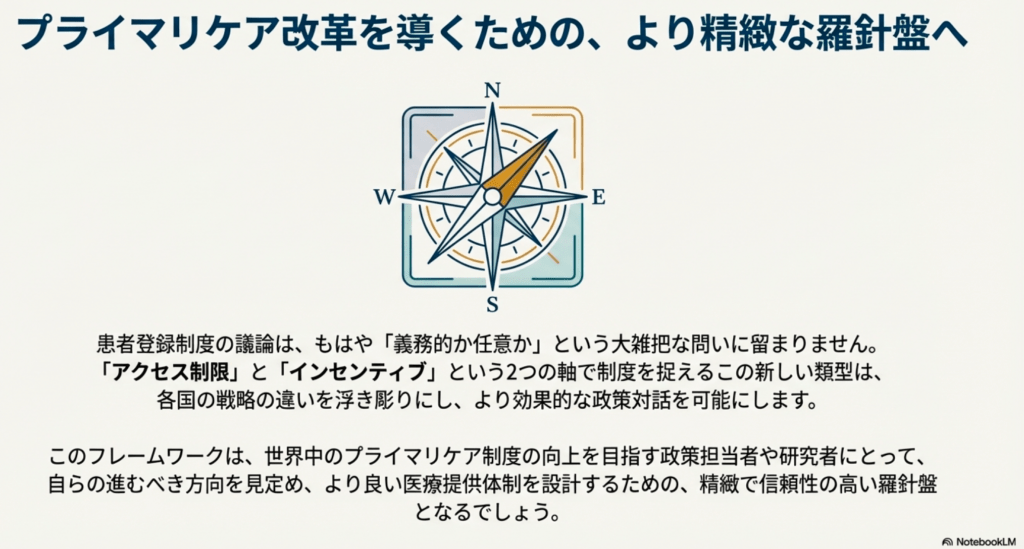 プライマリケア改革を導くための、より精緻な羅針盤へ

N
W
E
S

患者登録制度の議論は、もはや「義務的か任意か」という大雑把な問いに留まりません。「アクセス制限」と「インセンティブ」という2つの軸で制度を捉えるこの新しい類型は、各国の戦略の違いを浮き彫りにし、より効果的な政策対話を可能にします。

このフレームワークは、世界中のプライマリケア制度の向上を目指す政策担当者や研究者にとって、自らの進むべき方向を見定め、より良い医療提供体制を設計するための、精緻で信頼性の高い羅針盤となるでしょう。

NotebookLM